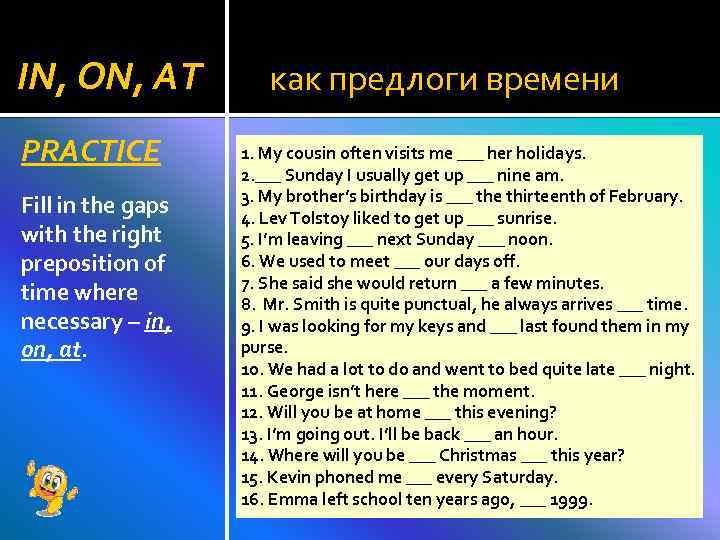 IN, ON, AT

как предлоги времени

PRACTICE

Fill in the gaps with the right preposition of time where necessary – in, on, at.

1. My cousin often visits me ___ her holidays.
2.___ Sunday I usually get up ___ nine am.
3. My brother's birthday is ___ the thirteenth of February.
4. Lev Tolstoy liked to get up ___ sunrise.
5. I'm leaving ___ next Sunday ___ noon.
6. We used to meet ___ our days off.
7. She said she would return ___ a few minutes.
8. Mr. Smith is quite punctual, he always arrives ___ time.
9. I was looking for my keys and ___ last found them in my purse.
10. We had a lot to do and went to bed quite late ___ night.
11. George isn't here ___ the moment.
12. Will you be at home ___ this evening?
13. I'm going out. I'll be back ___ an hour.
14. Where will you be ___ Christmas ___ this year?
15. Kevin phoned me ___ every Saturday.
16. Emma left school ten years ago, ___ 1999.